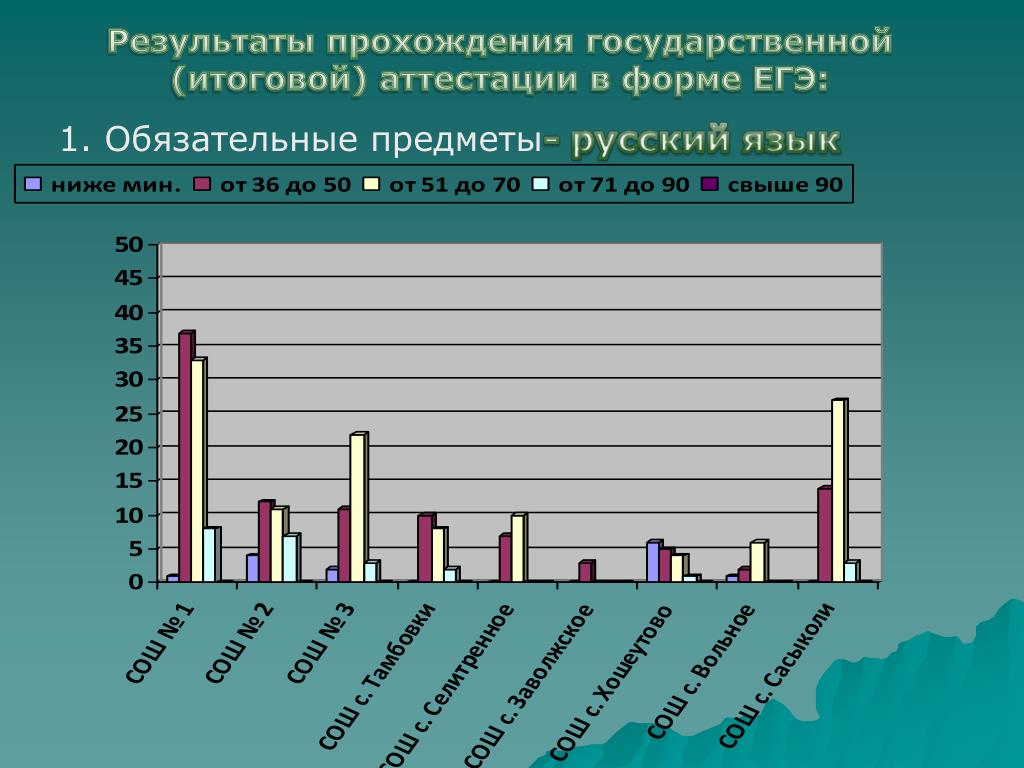 Результаты прохождения государственной (итоговой) аттестации в форме ЕГЭ:

1. Обязательные предметы- русский язык

ниже мин. от 36 до 50 от 51 до 70 от 71 до 90 свыше 90

50
45
40
35
30
25
20
15
10
5
0

СОШ № 1
СОШ № 2
СОШ № 3
СОШ с. Тамбовки
СОШ с. Селитренное
СОШ с. Заволжское
СОШ с. Хошеутово
СОШ с. Вольное
СОШ с. Сасыколи